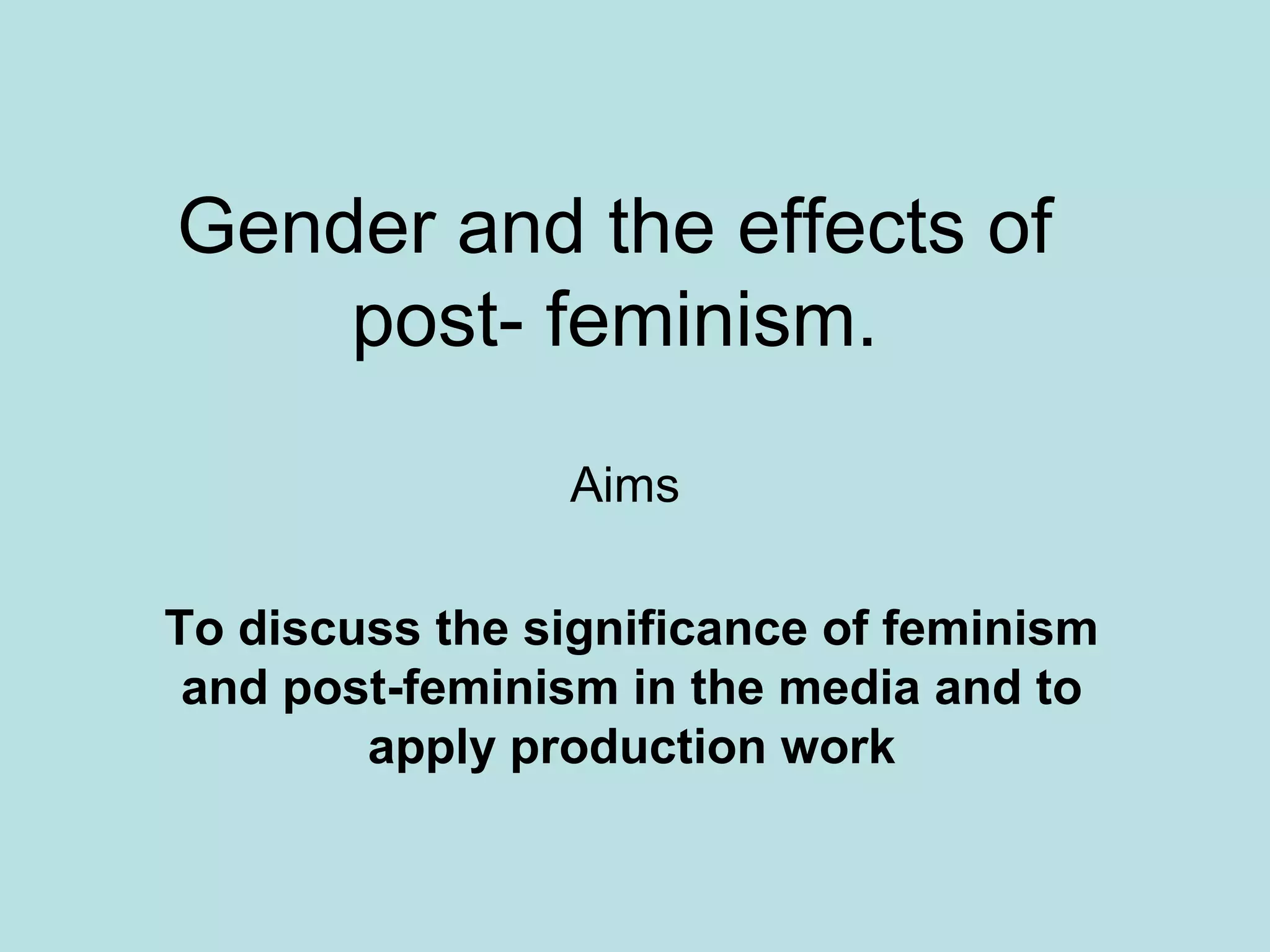 Gender and the effects of post- feminism.

Aims

To discuss the significance of feminism and post-feminism in the media and to apply production work